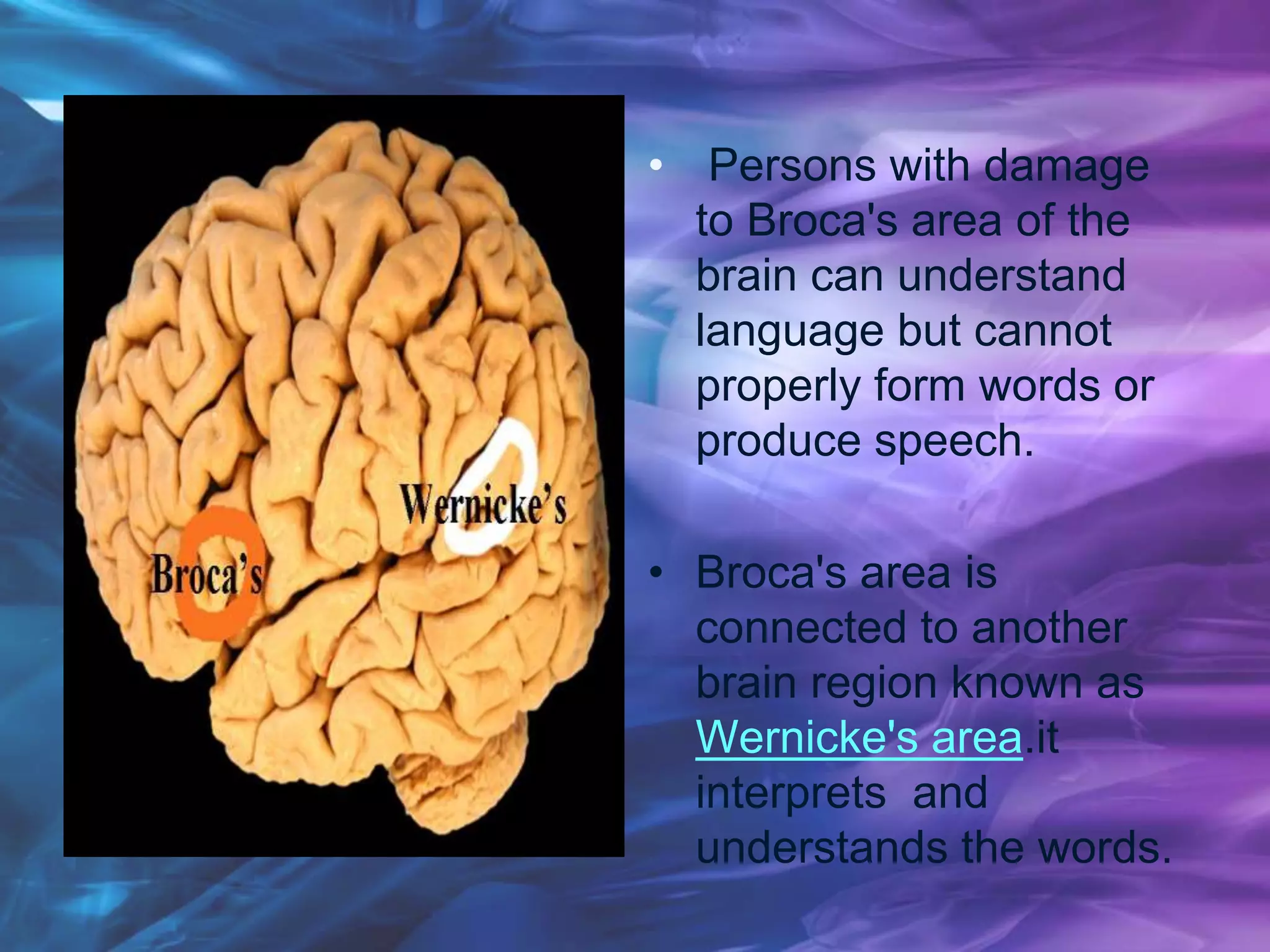 Wernicke's

Broca's

• Persons with damage to Broca's area of the brain can understand language but cannot properly form words or produce speech.

• Broca's area is connected to another brain region known as Wernicke's area.it interprets and understands the words.